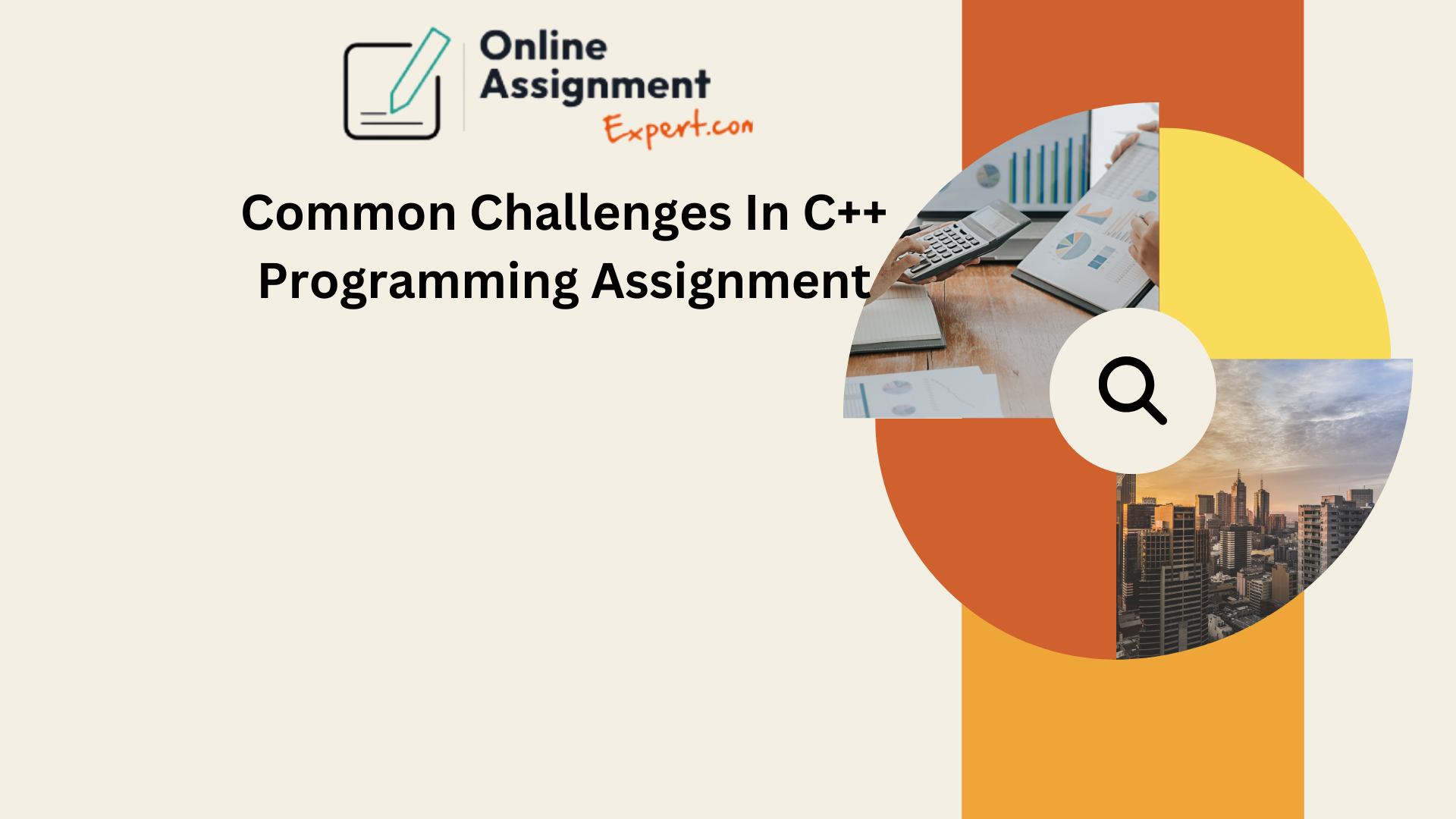 Online Assignment Expert.com

Common Challenges In C++ Programming Assignment